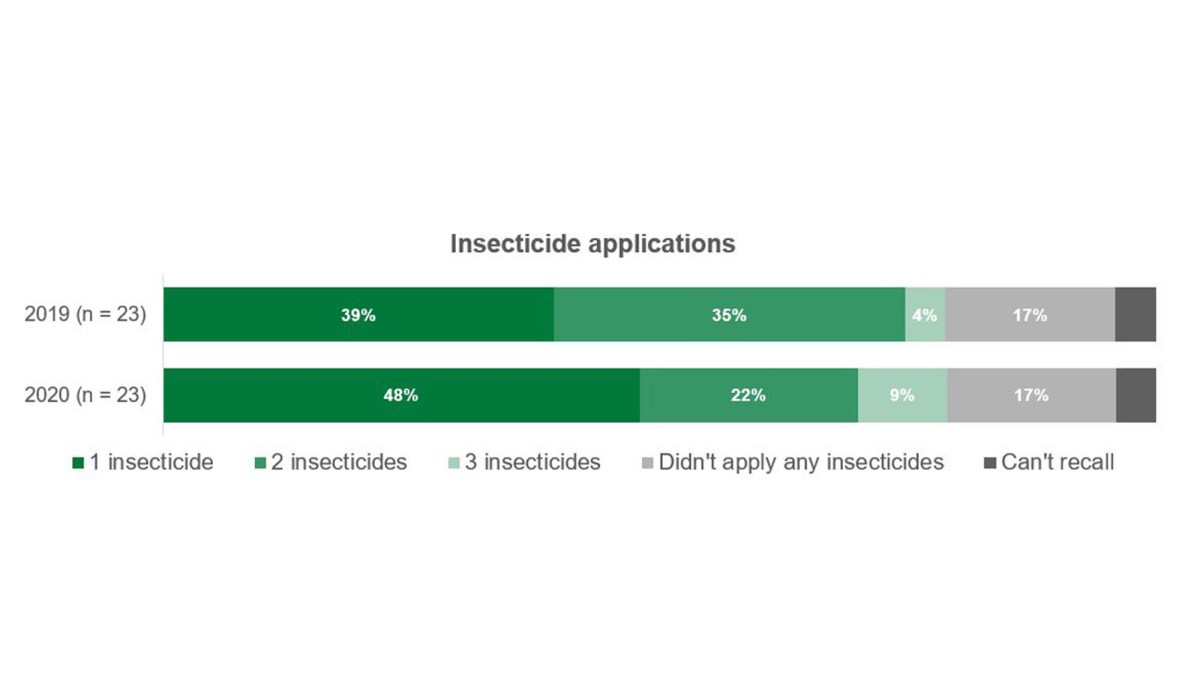 Insecticide applications

2019 (n = 23) 39% 35% 4% 17%

2020 (n = 23) 48% 22% 9% 17%

1 insecticide
2 insecticides
3 insecticides
Didn't apply any insecticides
Can't recall